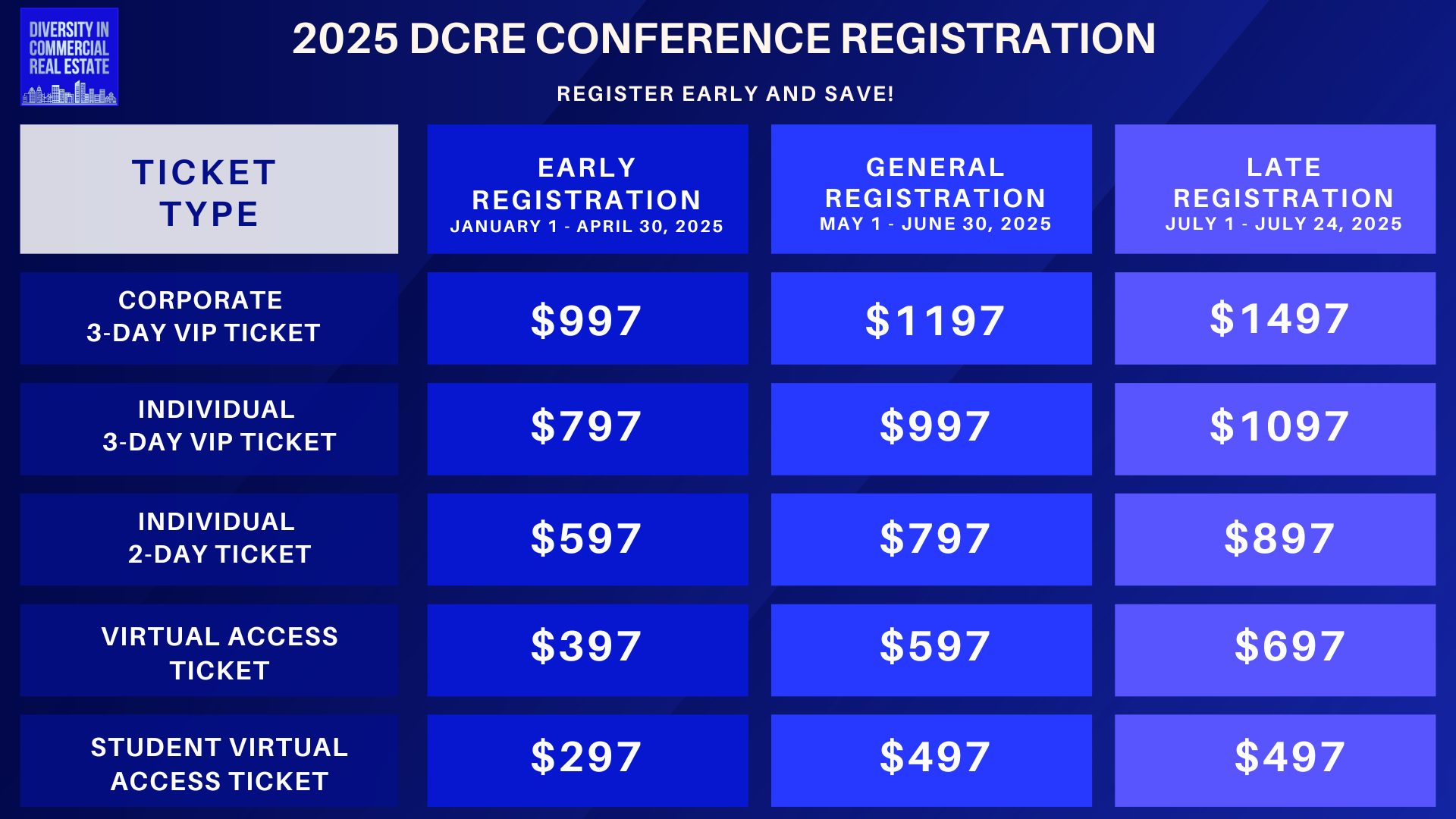 DIVERSITY IN COMMERCIAL REAL ESTATE

2025 DCRE CONFERENCE REGISTRATION

REGISTER EARLY AND SAVE!

| TICKET TYPE | EARLY REGISTRATION JANUARY 1 - APRIL 30, 2025 | GENERAL REGISTRATION MAY 1 - JUNE 30, 2025 | LATE REGISTRATION JULY 1 - JULY 24, 2025 |
|---|---|---|---|
| CORPORATE 3-DAY VIP TICKET | \$997 | \$1197 | \$1497 |
| INDIVIDUAL 3-DAY VIP TICKET | \$797 | \$997 | \$1097 |
| INDIVIDUAL 2-DAY TICKET | \$597 | \$797 | \$897 |
| VIRTUAL ACCESS TICKET | \$397 | \$597 | \$697 |
| STUDENT VIRTUAL ACCESS TICKET | \$297 | \$497 | \$497 |